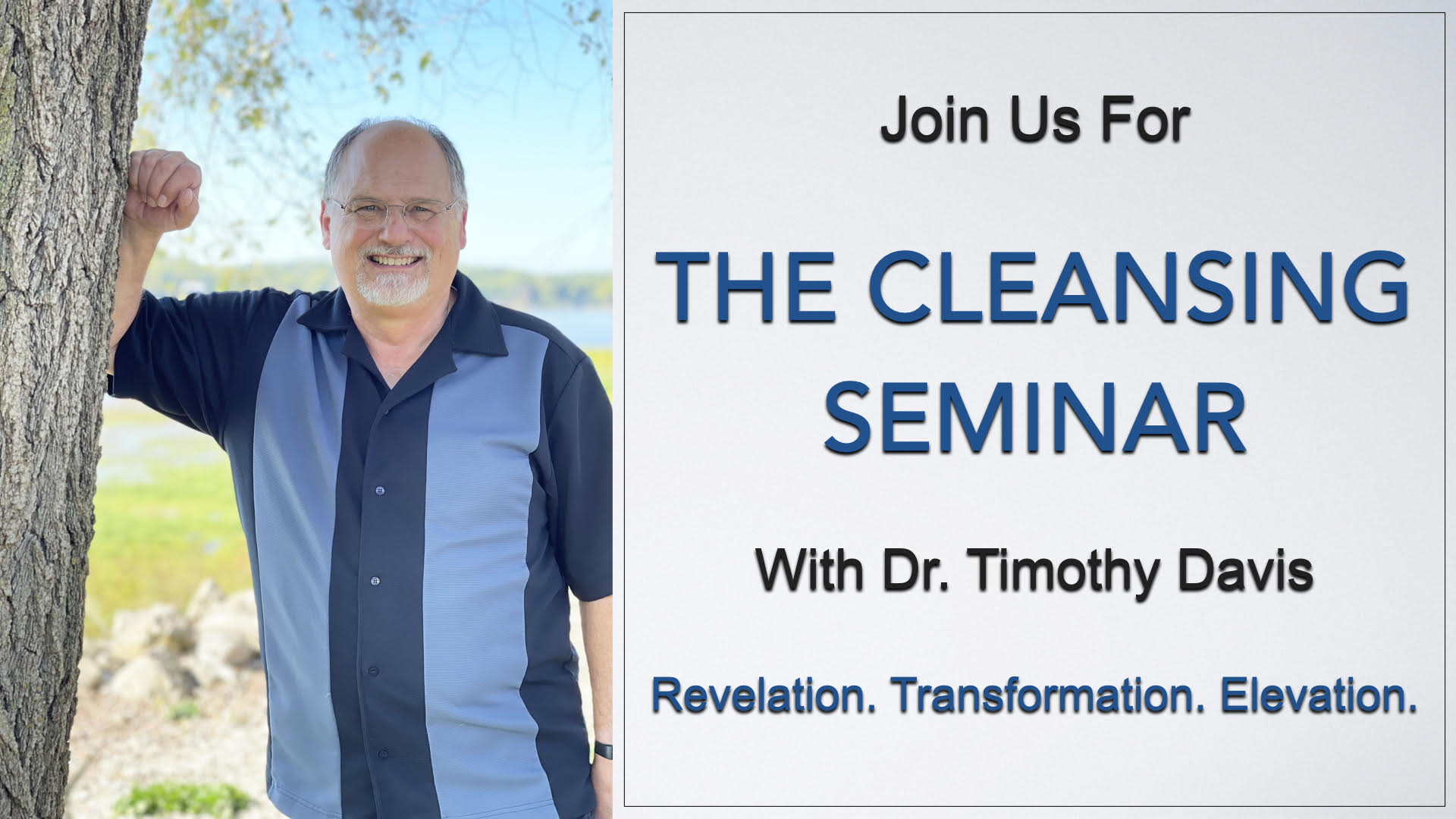 Join Us For

THE CLEANSING SEMINAR

With Dr. Timothy Davis

Revelation. Transformation. Elevation.